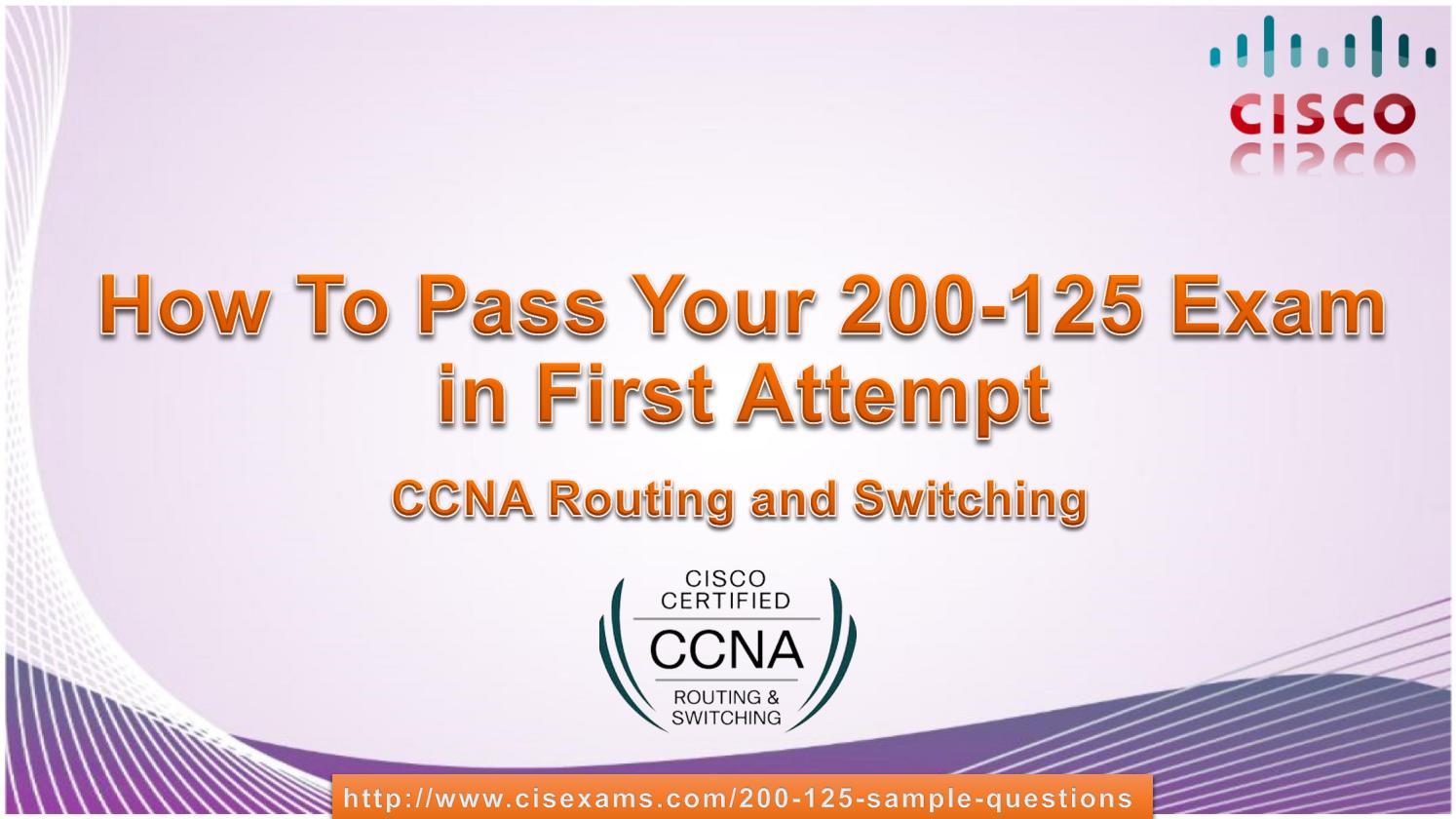 CISCO

How To Pass Your 200-125 Exam in First Attempt

CCNA Routing and Switching

CISCO CERTIFIED
CCNA
ROUTING & SWITCHING

http://www.cisexams.com/200-125-sample-questions